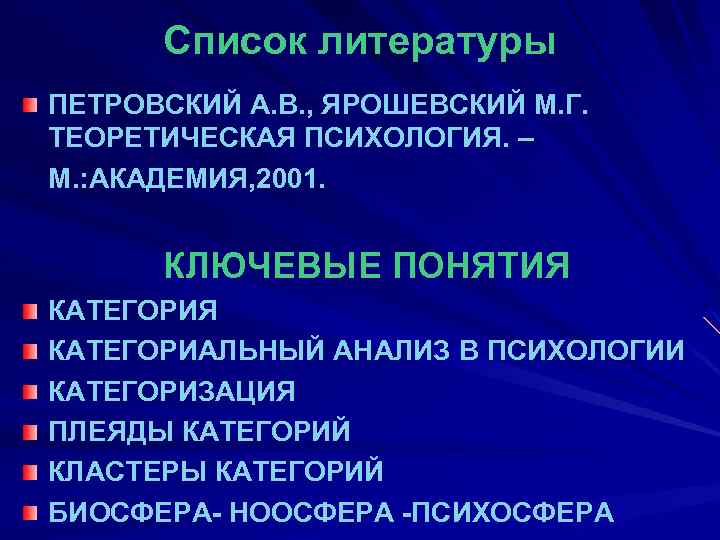 Список литературы

ПЕТРОВСКИЙ А.В., ЯРОШЕВСКИЙ М.Г. ТЕОРЕТИЧЕСКАЯ ПСИХОЛОГИЯ. – М.:АКАДЕМИЯ,2001.

КЛЮЧЕВЫЕ ПОНЯТИЯ

КАТЕГОРИЯ

КАТЕГОРИАЛЬНЫЙ АНАЛИЗ В ПСИХОЛОГИИ

КАТЕГОРИЗАЦИЯ

ПЛЕЯДЫ КАТЕГОРИЙ

КЛАСТЕРЫ КАТЕГОРИЙ

БИОСФЕРА- НООСФЕРА -ПСИХОСФЕРА